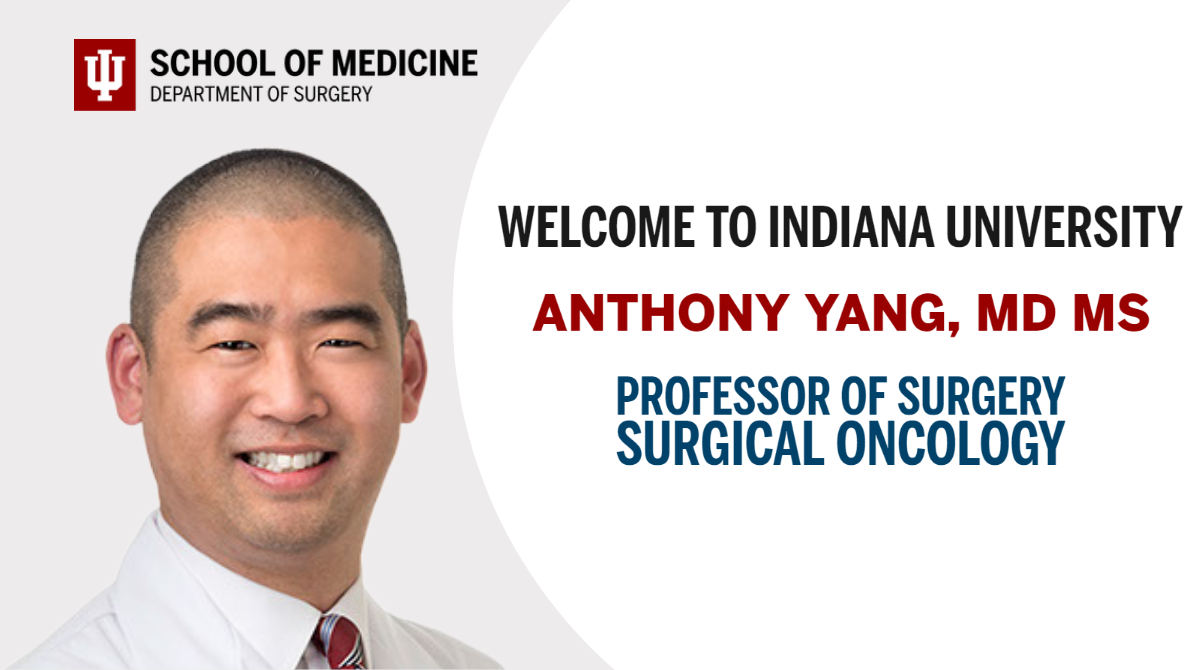 SCHOOL OF MEDICINE
DEPARTMENT OF SURGERY

WELCOME TO INDIANA UNIVERSITY

ANTHONY YANG, MD MS

PROFESSOR OF SURGERY
SURGICAL ONCOLOGY